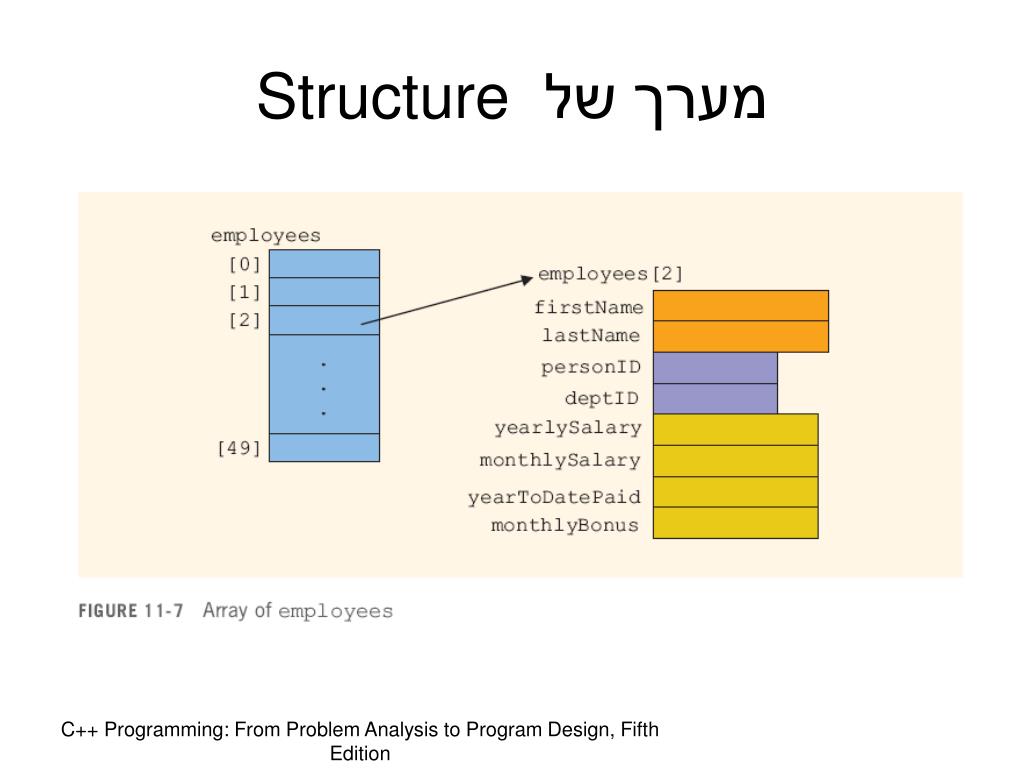 מערך של Structure

employees
[0]
[1]
[2]
.
.
.
[49]

employees[2]
firstName
lastName
personID
deptID
yearlySalary
monthlySalary
yearToDatePaid
monthlyBonus

FIGURE 11-7 Array of employees

C++ Programming: From Problem Analysis to Program Design, Fifth Edition